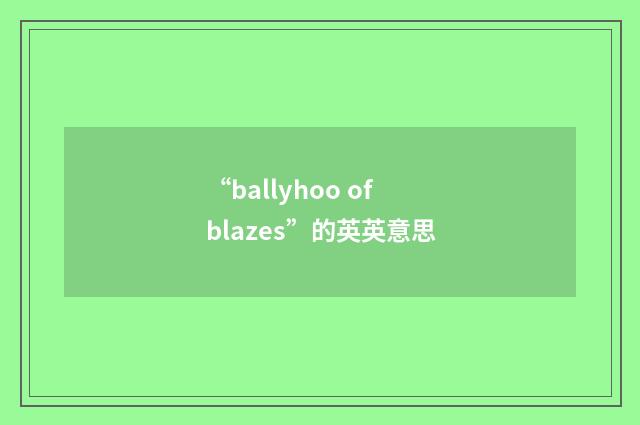 “ballyhoo of blazes”的英英意思